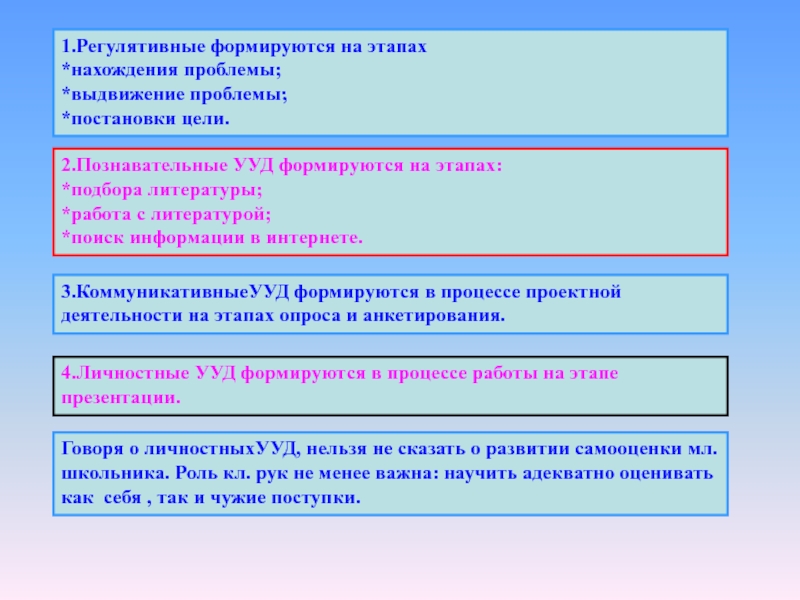 1.Регулятивные формируются на этапах
*нахождения проблемы;
*выдвижение проблемы;
*постановки цели.

2.Познавательные УУД формируются на этапах:
*подбора литературы;
*работа с литературой;
*поиск информации в интернете.

3.КоммуникативныеУУД формируются в процессе проектной деятельности на этапах опроса и анкетирования.

4.Личностные УУД формируются в процессе работы на этапе презентации.

Говоря о личностныхУУД, нельзя не сказать о развитии самооценки мл. школьника. Роль кл. рук не менее важна: научить адекватно оценивать как себя , так и чужие поступки.